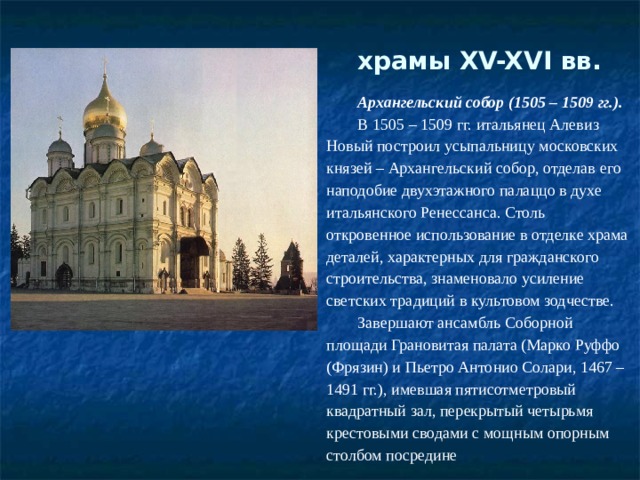 храмы XV-XVI вв.

Архангельский собор (1505 – 1509 гг.).

В 1505 – 1509 гг. итальянец Алевиз Новый построил усыпальницу московских князей – Архангельский собор, отделав его наподобие двухэтажного палаццо в духе итальянского Ренессанса. Столь откровенное использование в отделке храма деталей, характерных для гражданского строительства, знаменовало усиление светских традиций в культовом зодчестве.

Завершают ансамбль Соборной площади Грановитая палата (Марко Руффо (Фрязин) и Пьетро Антонио Солари, 1467 – 1491 гг.), имевшая пятисотметровый квадратный зал, перекрытый четырьмя крестовыми сводами с мощным опорным столбом посредине